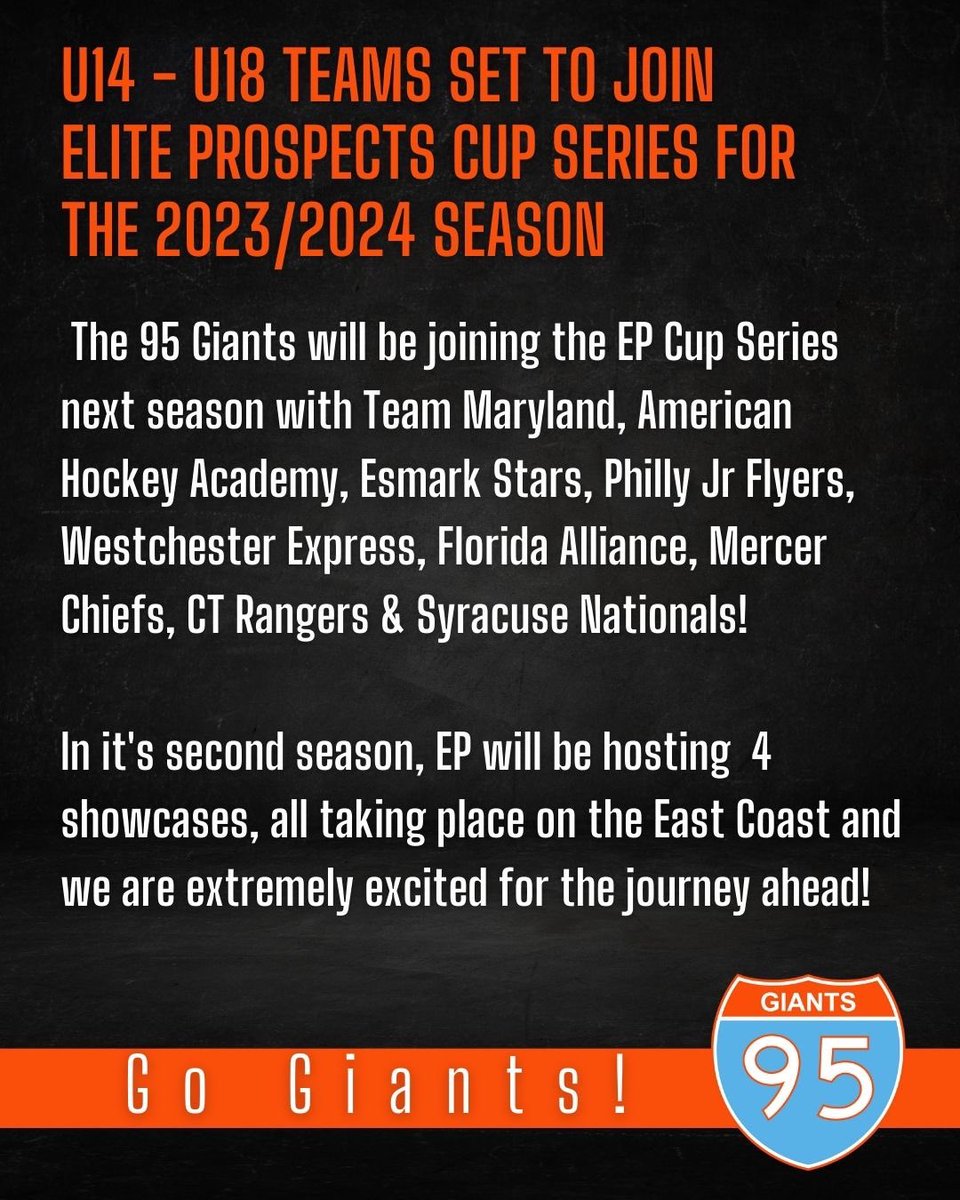 U14 - U18 TEAMS SET TO JOIN ELITE PROSPECTS CUP SERIES FOR THE 2023/2024 SEASON

The 95 Giants will be joining the EP Cup Series next season with Team Maryland, American Hockey Academy, Esmark Stars, Philly Jr Flyers, Westchester Express, Florida Alliance, Mercer Chiefs, CT Rangers & Syracuse Nationals!

In it's second season, EP will be hosting 4 showcases, all taking place on the East Coast and we are extremely excited for the journey ahead!

Go Giants!

GIANTS
95